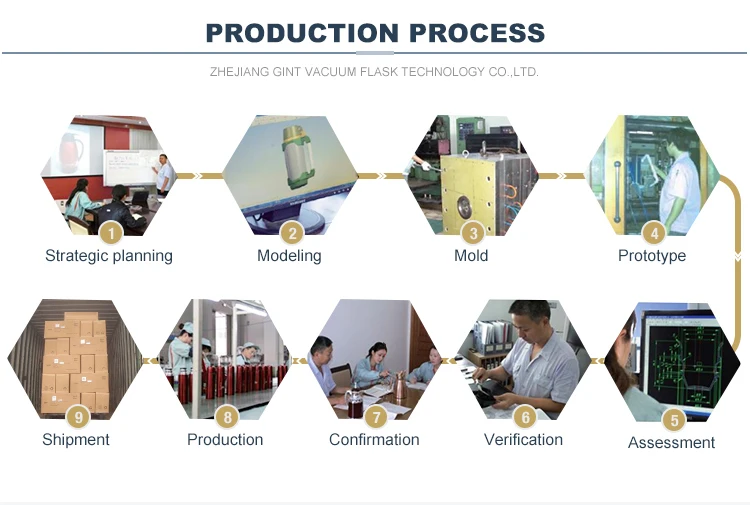 PRODUCTION PROCESS

ZHEJIANG GINT VACUUM FLASK TECHNOLOGY CO.,LTD.

1 Strategic planning

2 Modeling

3 Mold

4 Prototype

5 Assessment

6 Verification

7 Confirmation

8 Production

9 Shipment